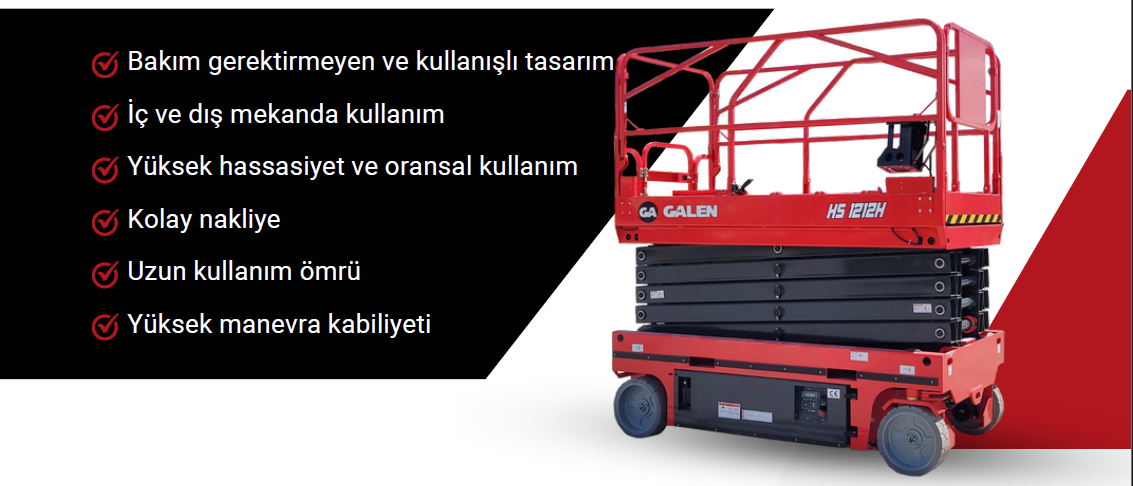 Bakım gerektirmeyen ve kullanışlı tasarım
İç ve dış mekanda kullanım
Yüksek hassasiyet ve oransal kullanım
Kolay nakliye
Uzun kullanım ömrü
Yüksek manevra kabiliyeti

GA GALEN
HS 1212H